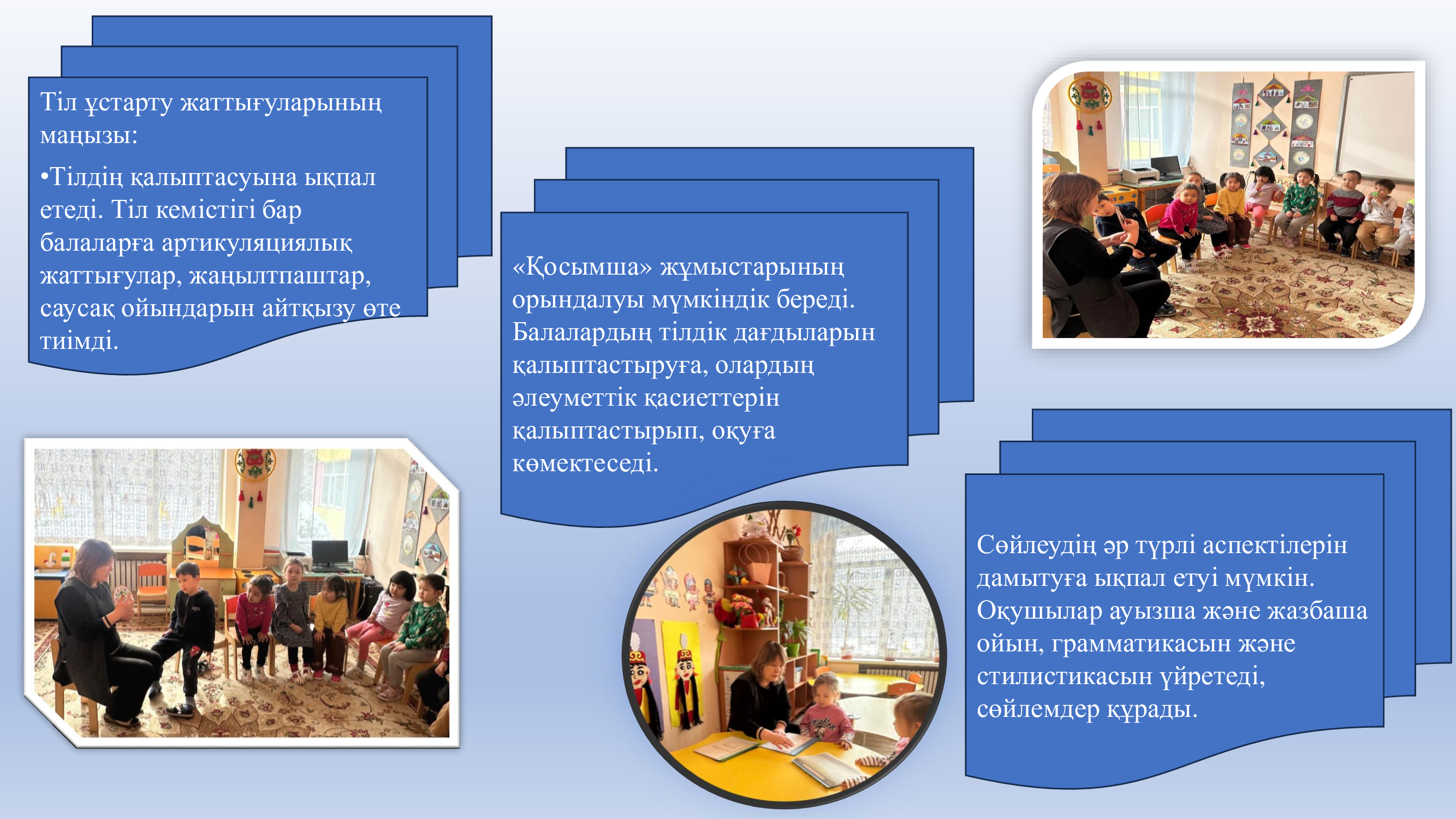 Тіл ұстарту жаттығуларының маңызы:

•Тілдің қалыптасуына ықпал етеді. Тіл кемістігі бар балаларға артикуляциялық жаттығулар, жаңылтпаштар, саусақ ойындарын айтқызу өте тиімді.

«Қосымша» жұмыстарының орындалуы мүмкіндік береді. Балалардың тілдік дағдыларын қалыптастыруға, олардың әлеуметтік қасиеттерін қалыптастырып, оқуға көмектеседі.

Сөйлеудің әр түрлі аспектілерін дамытуға ықпал етуі мүмкін. Оқушылар ауызша және жазбаша ойын, грамматикасын және стилистикасын үйретеді, сөйлемдер құрады.